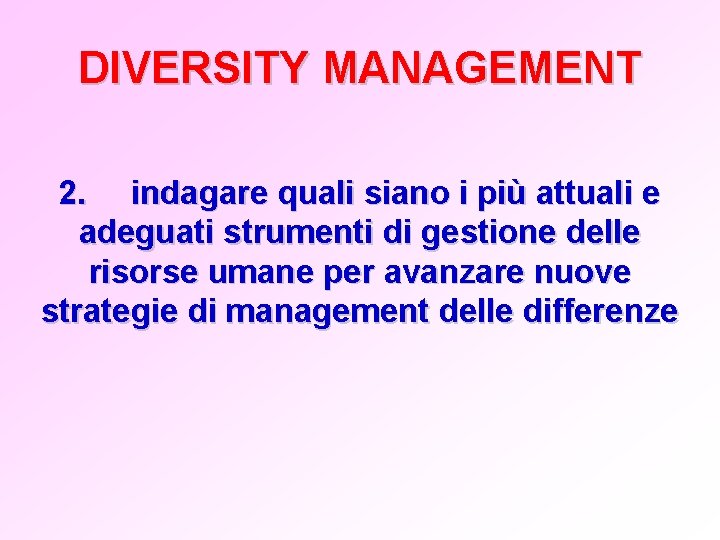 DIVERSITY MANAGEMENT

2. indagare quali siano i più attuali e adeguati strumenti di gestione delle risorse umane per avanzare nuove strategie di management delle differenze